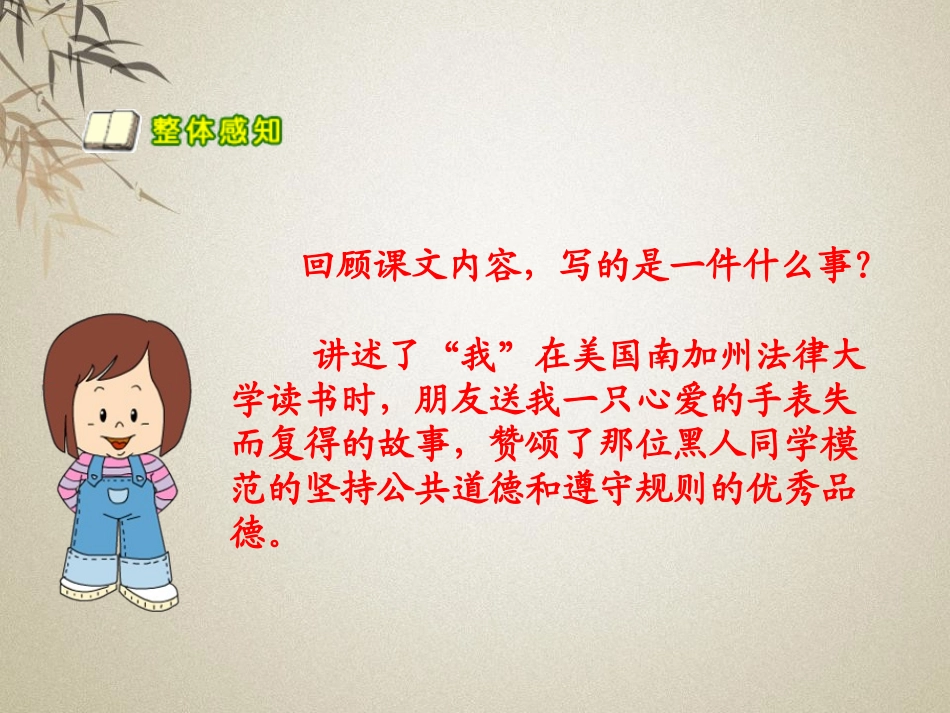 整体感知

回顾课文内容，写的是一件什么事？

讲述了“我”在美国南加州法律大学读书时，朋友送我一只心爱的手表失而复得的故事，赞颂了那位黑人同学模范的坚持公共道德和遵守规则的优秀品德。